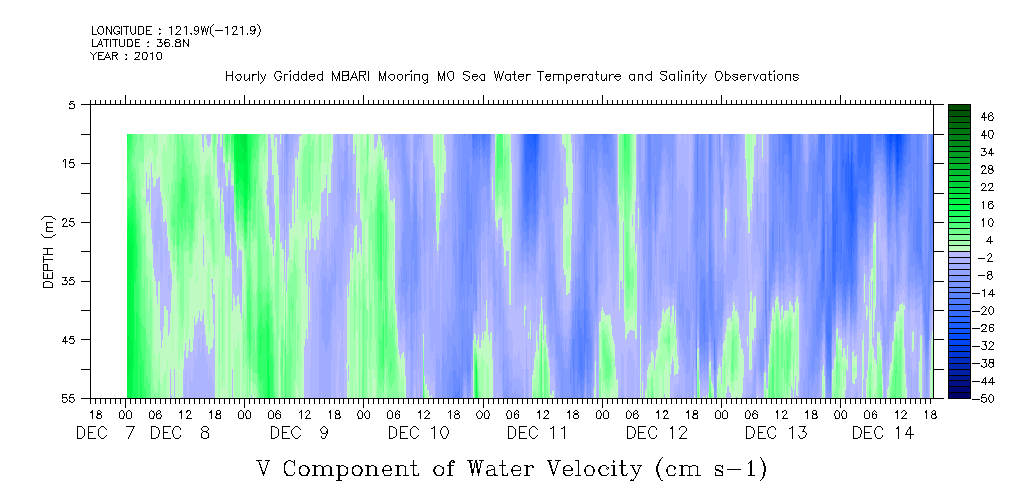 LONGITUDE : 121.9W(-121.9)
LATITUDE : 36.8N
YEAR : 2010

Hourly Gridded MBARI Mooring M0 Sea Water Temperature and Salinity Observations

DEPTH (m)

5
15
25
35
45
55

46
40
34
28
22
16
10
4
-2
-8
-14
-20
-26
-32
-38
-44
-50

18 00 06 12 18 00 06 12 18 00 06 12 18 00 06 12 18 00 06 12 18 00 06 12 18 00 06 12 18 00 06 12 18
DEC 7 DEC 8 DEC 9 DEC 10 DEC 11 DEC 12 DEC 13 DEC 14

V Component of Water Velocity (cm s-1)